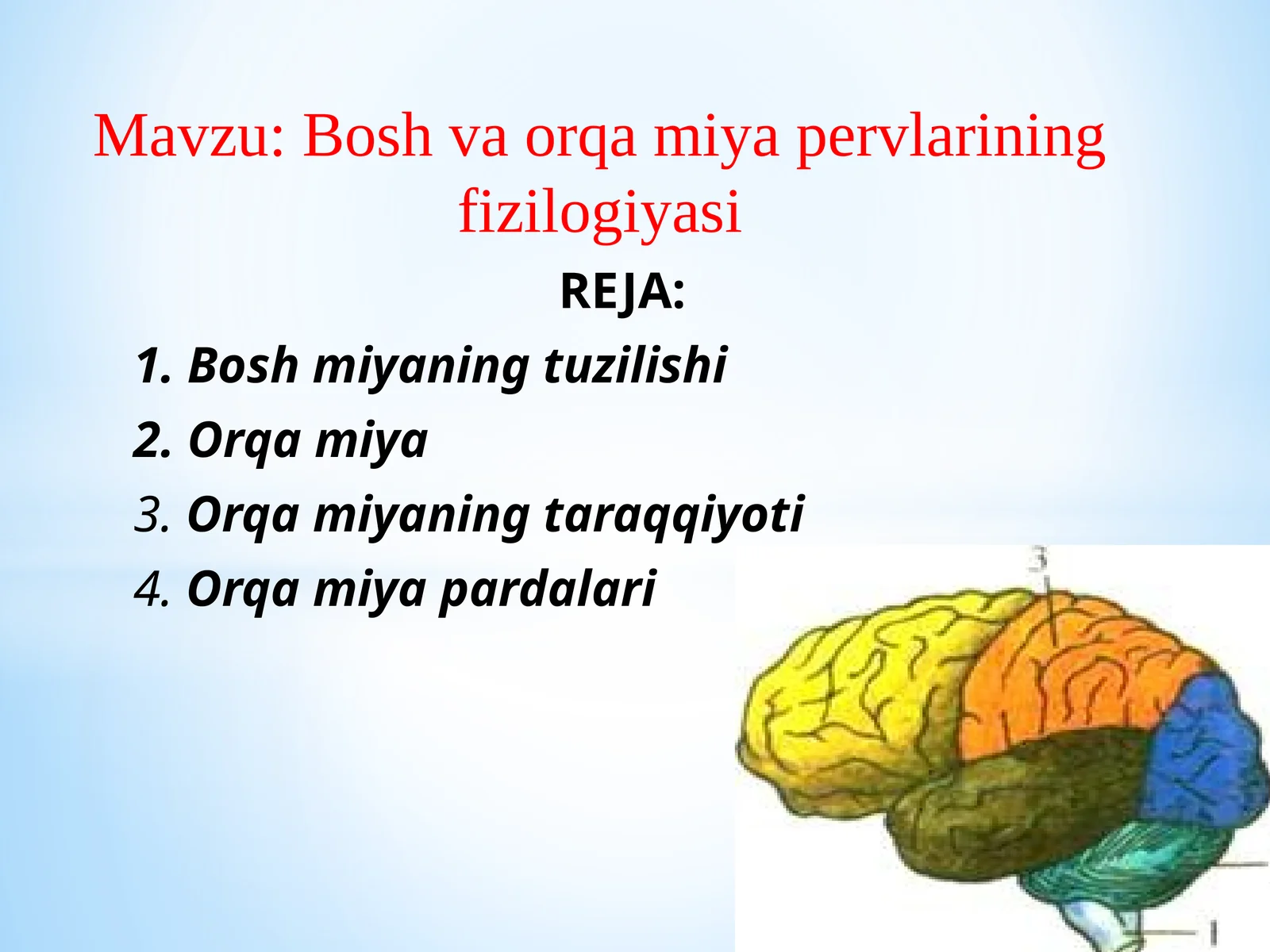 Mavzu: Bosh va orqa miya pervlarining fizilogiyasi

REJA:

1. Bosh miyaning tuzilishi

2. Orqa miya

3. Orqa miyaning taraqqiyoti

4. Orqa miya pardalari

3

1